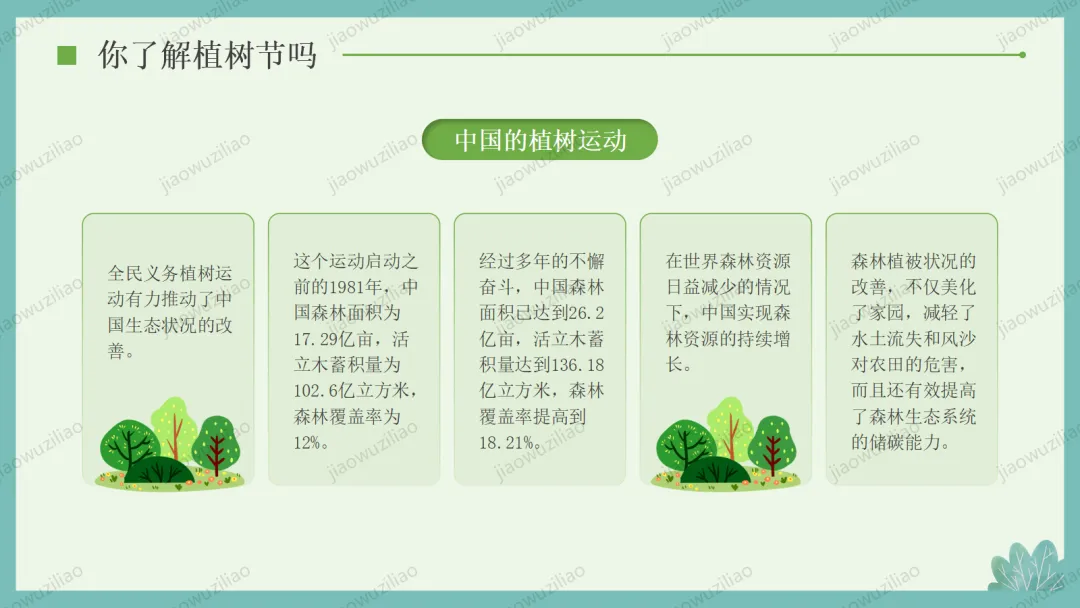 你了解植树节吗

中国的植树运动

全民义务植树运动有力推动了中国生态状况的改善。

这个运动启动之前的1981年，中国森林面积为17.29亿亩，活立木蓄积量为102.6亿立方米，森林覆盖率为12%。

经过多年的不懈奋斗，中国森林面积已达到26.2亿亩，活立木蓄积量达到136.18亿立方米，森林覆盖率提高到18.21%。

在世界森林资源日益减少的情况下，中国实现森林资源的持续增长。

森林植被状况的改善，不仅美化了家园，减轻了水土流失和风沙对农田的危害，而且还有效提高了森林生态系统的储碳能力。

jiaowuziliao